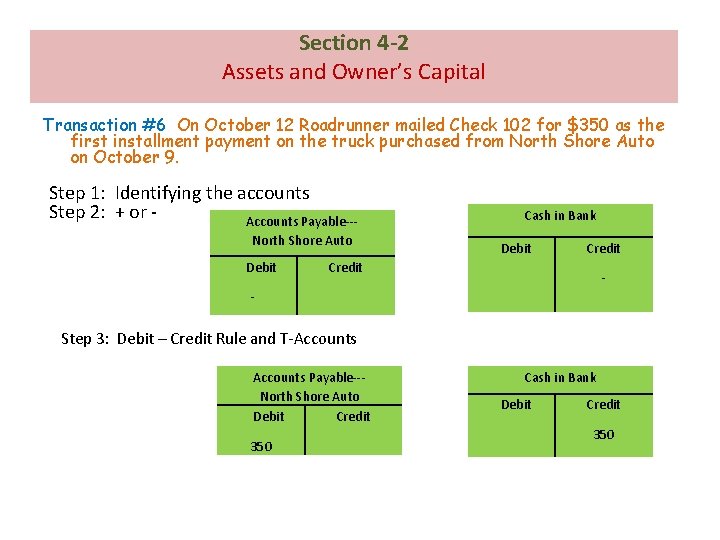 Section 4-2
Assets and Owner's Capital

Transaction #6 On October 12 Roadrunner mailed Check 102 for $350 as the first installment payment on the truck purchased from North Shore Auto on October 9.

Step 1: Identifying the accounts
Step 2: + or -

Accounts Payable---
North Shore Auto

| Debit | Credit |
|---|---|
| - | |

Cash in Bank

| Debit | Credit |
|---|---|
| | - |

Step 3: Debit – Credit Rule and T-Accounts

Accounts Payable---
North Shore Auto

| Debit | Credit |
|---|---|
| 350 | |

Cash in Bank

| Debit | Credit |
|---|---|
| | 350 |